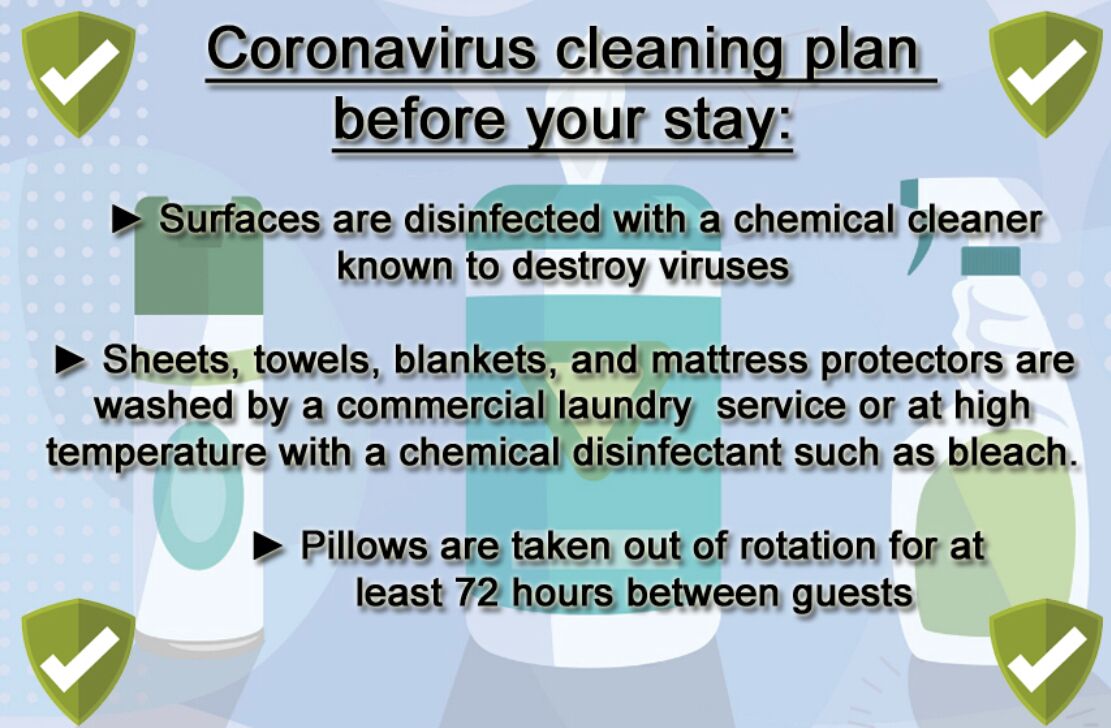 Coronavirus cleaning plan before your stay:

► Surfaces are disinfected with a chemical cleaner known to destroy viruses

► Sheets, towels, blankets, and mattress protectors are washed by a commercial laundry  service or at high temperature with a chemical disinfectant such as bleach.

► Pillows are taken out of rotation for at least 72 hours between guests